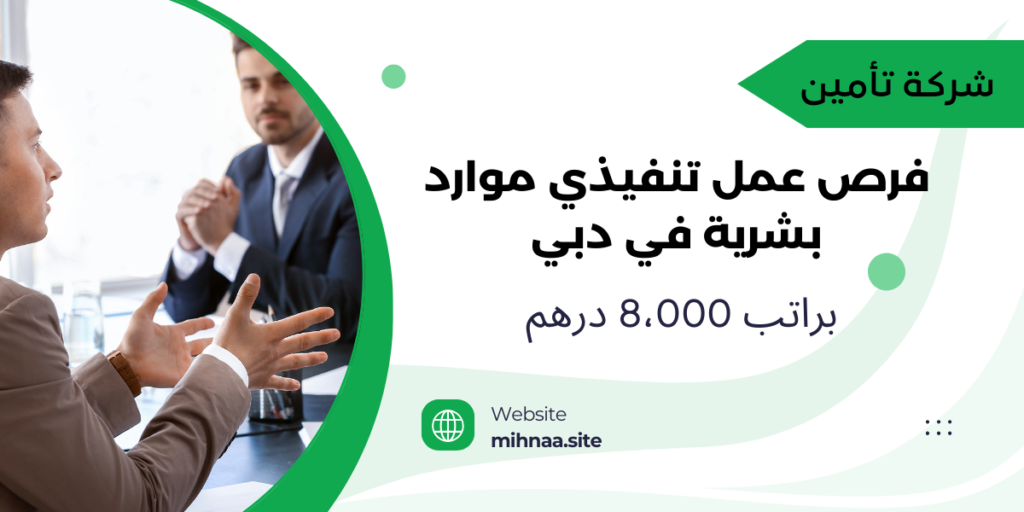 شركة تأمين

فرص عمل تنفيذي موارد بشرية في دبي

براتب 8،000 درهم

Website
mihnaa.site